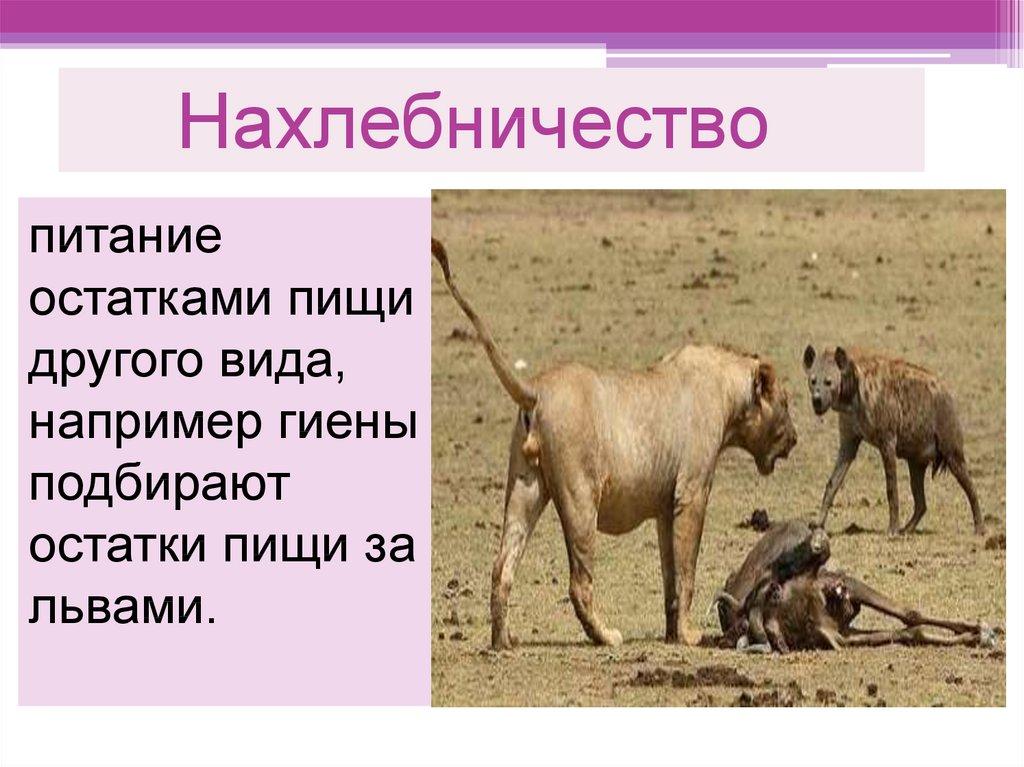 Нахлебничество

питание остатками пищи другого вида, например гиены подбирают остатки пищи за львами.